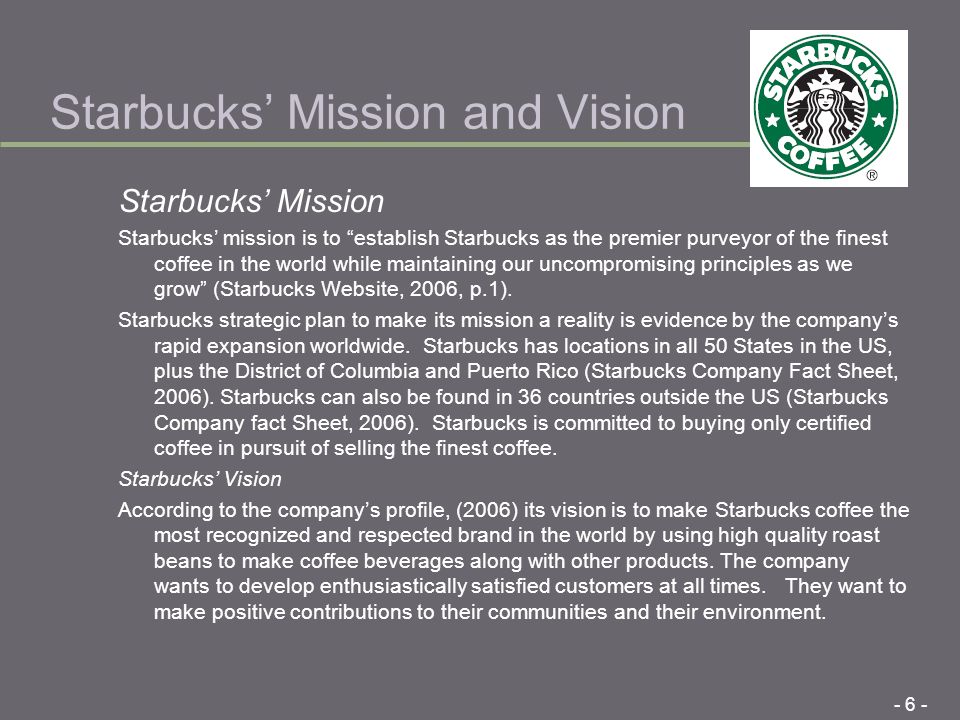 Starbucks' Mission and Vision

STARBUCKS COFFEE ®

Starbucks' Mission

Starbucks' mission is to "establish Starbucks as the premier purveyor of the finest coffee in the world while maintaining our uncompromising principles as we grow" (Starbucks Website, 2006, p.1).

Starbucks strategic plan to make its mission a reality is evidence by the company's rapid expansion worldwide. Starbucks has locations in all 50 States in the US, plus the District of Columbia and Puerto Rico (Starbucks Company Fact Sheet, 2006). Starbucks can also be found in 36 countries outside the US (Starbucks Company fact Sheet, 2006). Starbucks is committed to buying only certified coffee in pursuit of selling the finest coffee.

Starbucks' Vision

According to the company's profile, (2006) its vision is to make Starbucks coffee the most recognized and respected brand in the world by using high quality roast beans to make coffee beverages along with other products. The company wants to develop enthusiastically satisfied customers at all times. They want to make positive contributions to their communities and their environment.

- 6 -